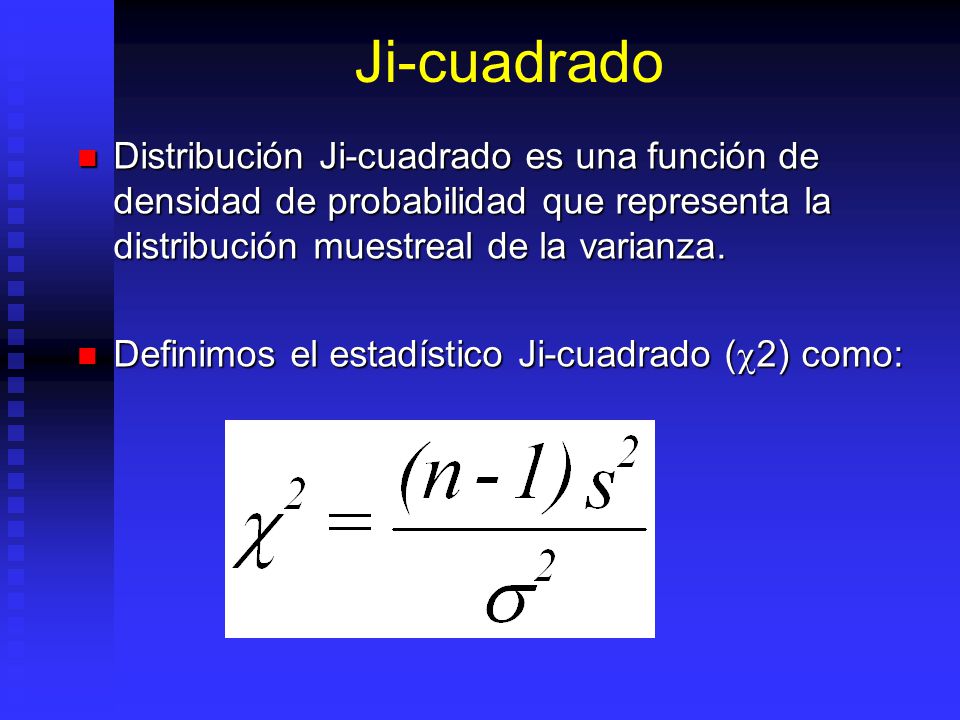 Ji-cuadrado

Distribución Ji-cuadrado es una función de densidad de probabilidad que representa la distribución muestreal de la varianza.

Definimos el estadístico Ji-cuadrado ($\chi$2) como:

$\chi^2 = \frac{(n-1)s^2}{\sigma^2}$